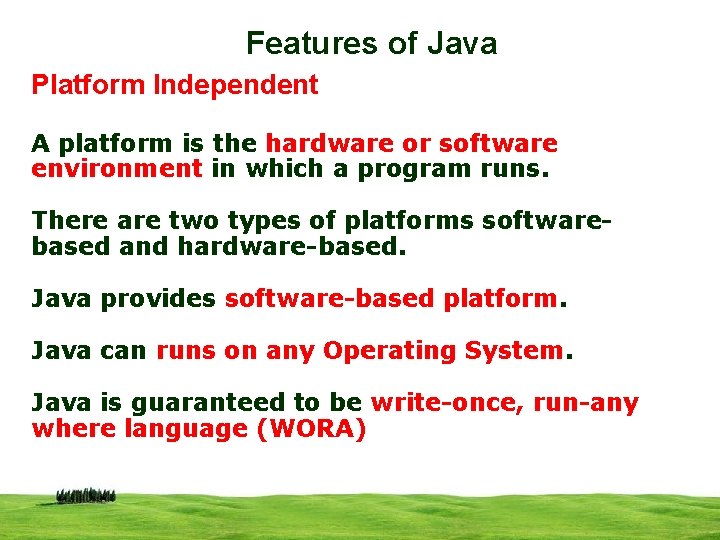 Features of Java

Platform Independent

A platform is the hardware or software environment in which a program runs.

There are two types of platforms software-based and hardware-based.

Java provides software-based platform.

Java can runs on any Operating System.

Java is guaranteed to be write-once, run-any where language (WORA)